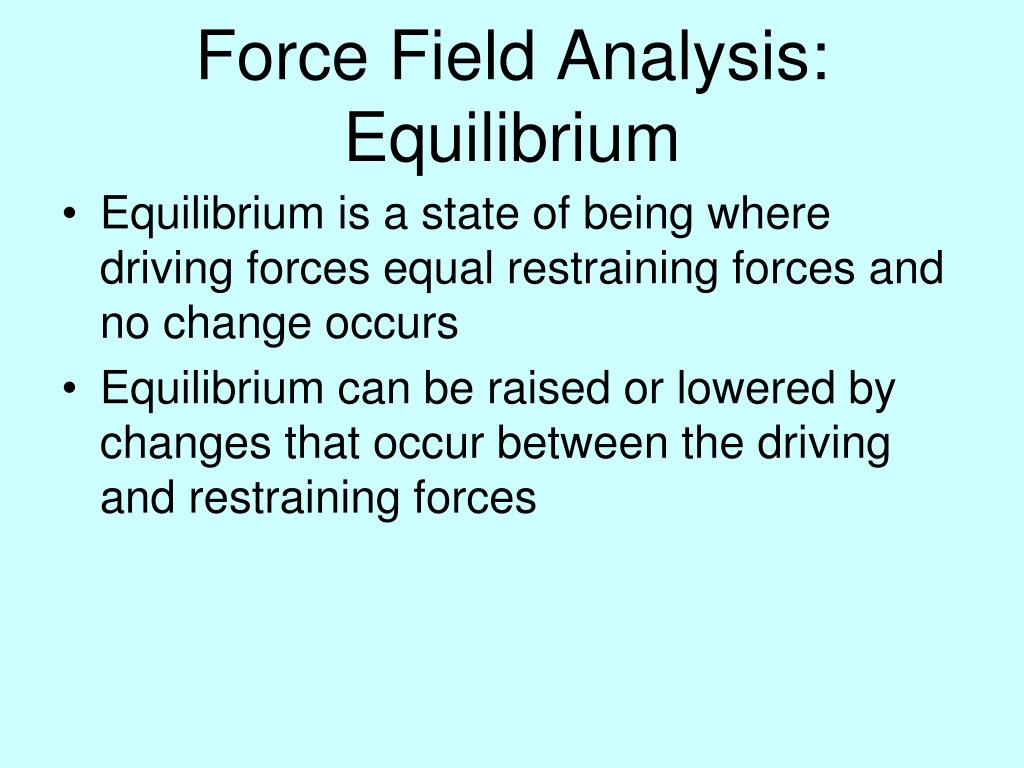 Force Field Analysis: Equilibrium

• Equilibrium is a state of being where driving forces equal restraining forces and no change occurs
• Equilibrium can be raised or lowered by changes that occur between the driving and restraining forces